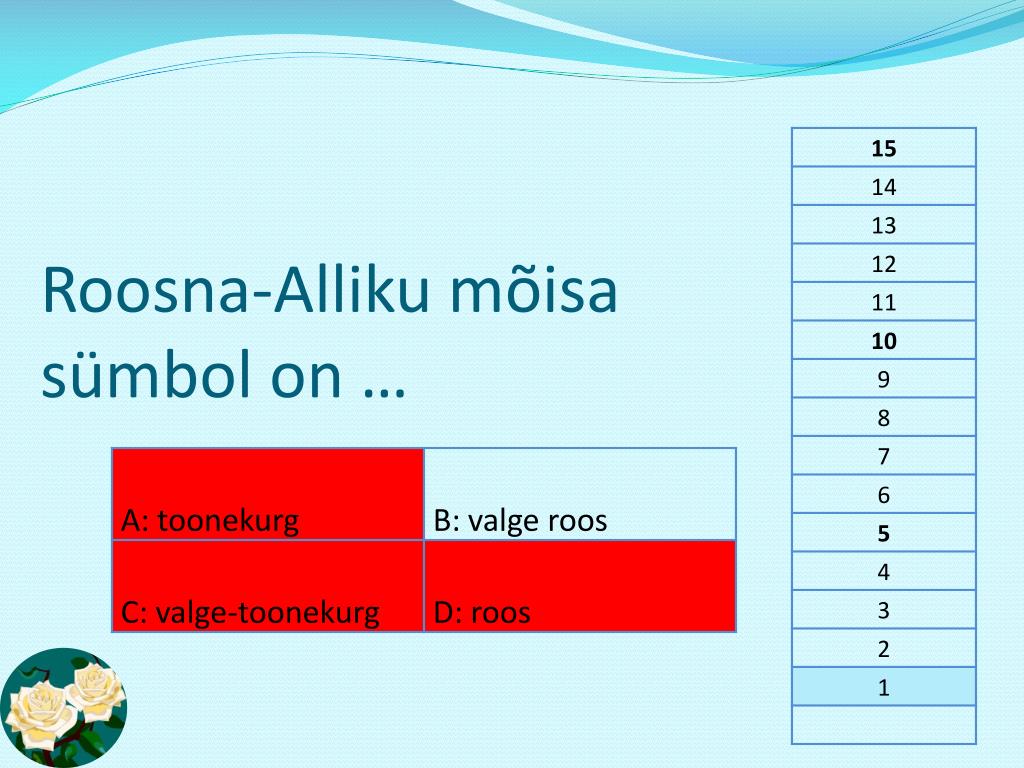 Roosna-Alliku mõisa sümbol on …

| A: toonekurg | B: valge roos |
|---|---|
| C: valge-toonekurg | D: roos |

| 15 |
|---|
| 14 |
| 13 |
| 12 |
| 11 |
| 10 |
| 9 |
| 8 |
| 7 |
| 6 |
| 5 |
| 4 |
| 3 |
| 2 |
| 1 |
| |